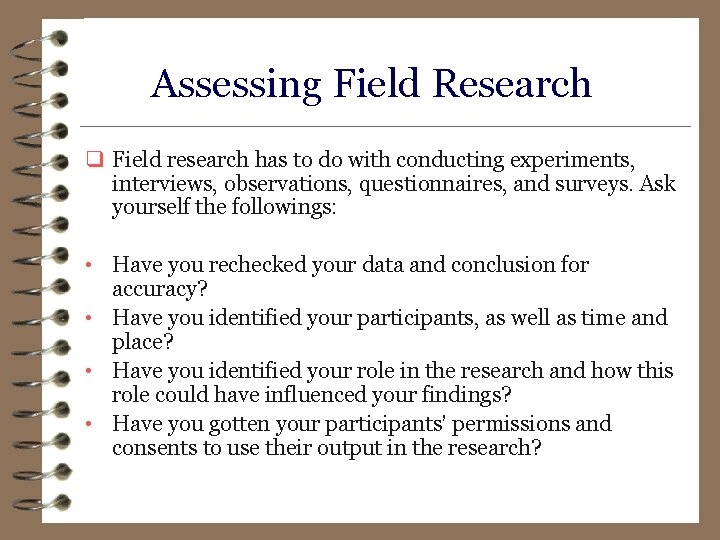 Assessing Field Research

❑ Field research has to do with conducting experiments, interviews, observations, questionnaires, and surveys. Ask yourself the followings:

• Have you rechecked your data and conclusion for accuracy?
• Have you identified your participants, as well as time and place?
• Have you identified your role in the research and how this role could have influenced your findings?
• Have you gotten your participants' permissions and consents to use their output in the research?